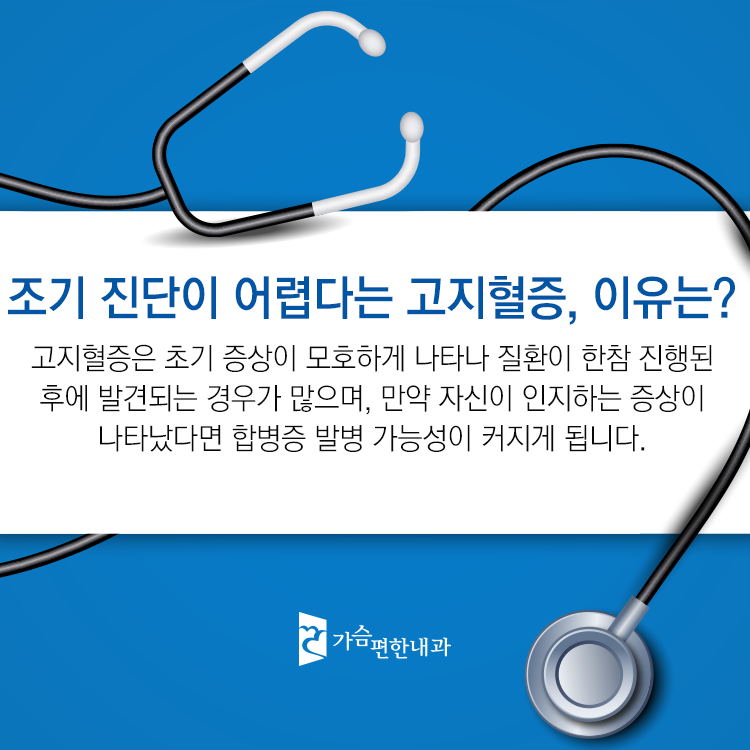 조기 진단이 어렵다는 고지혈증, 이유는?

고지혈증은 초기 증상이 모호하게 나타나 질환이 한참 진행된 후에 발견되는 경우가 많으며, 만약 자신이 인지하는 증상이 나타났다면 합병증 발병 가능성이 커지게 됩니다.

가슴편한내과